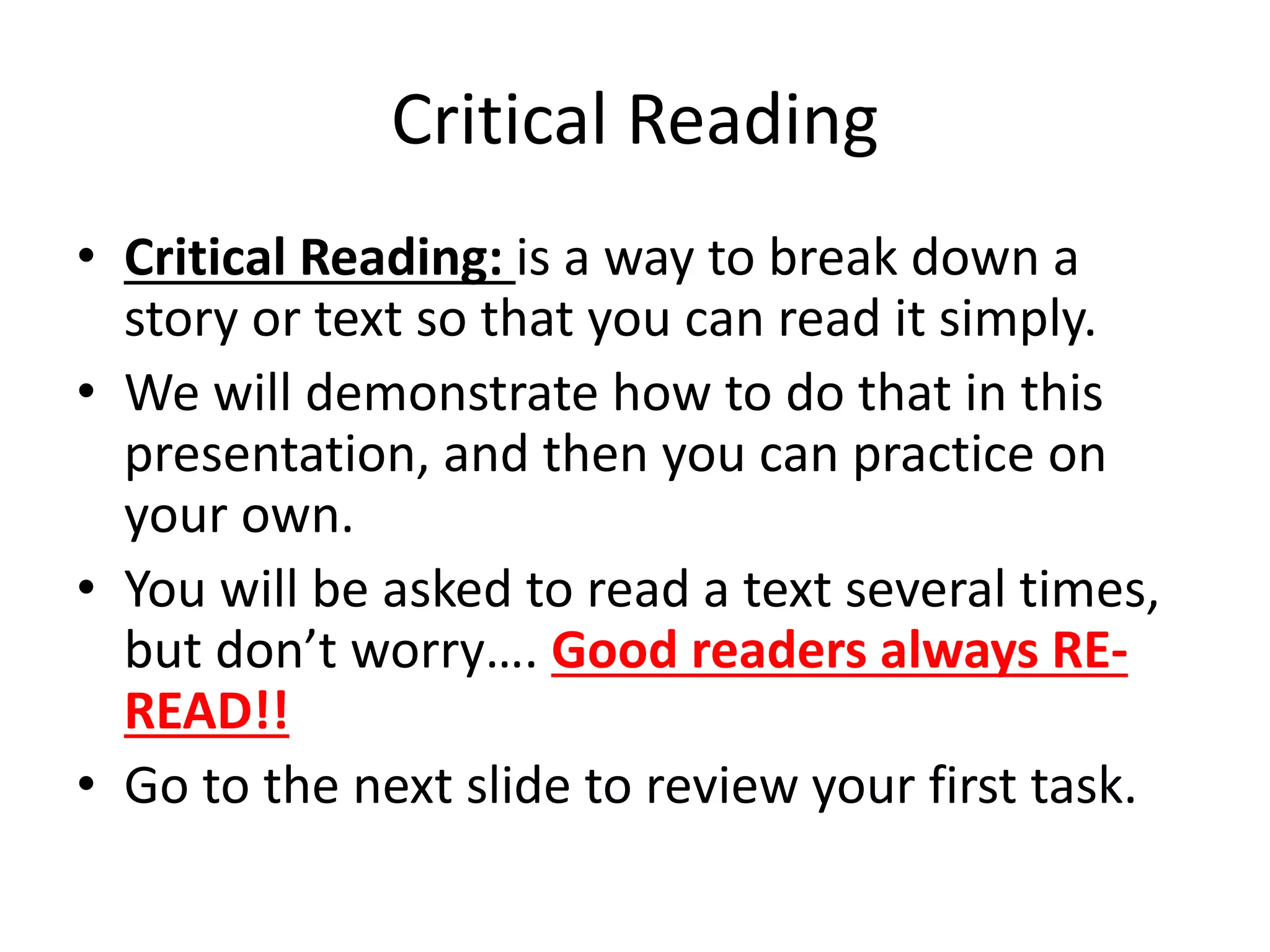 Critical Reading

• Critical Reading: is a way to break down a story or text so that you can read it simply.
• We will demonstrate how to do that in this presentation, and then you can practice on your own.
• You will be asked to read a text several times, but don’t worry…. Good readers always RE-READ!!
• Go to the next slide to review your first task.